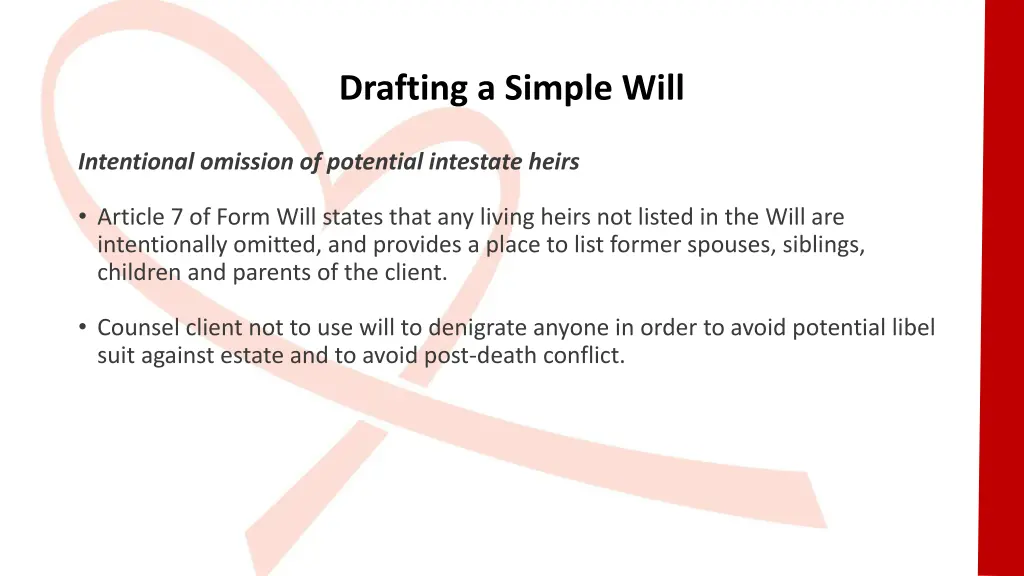 Drafting a Simple Will

Intentional omission of potential intestate heirs

• Article 7 of Form Will states that any living heirs not listed in the Will are intentionally omitted, and provides a place to list former spouses, siblings, children and parents of the client.

• Counsel client not to use will to denigrate anyone in order to avoid potential libel suit against estate and to avoid post-death conflict.